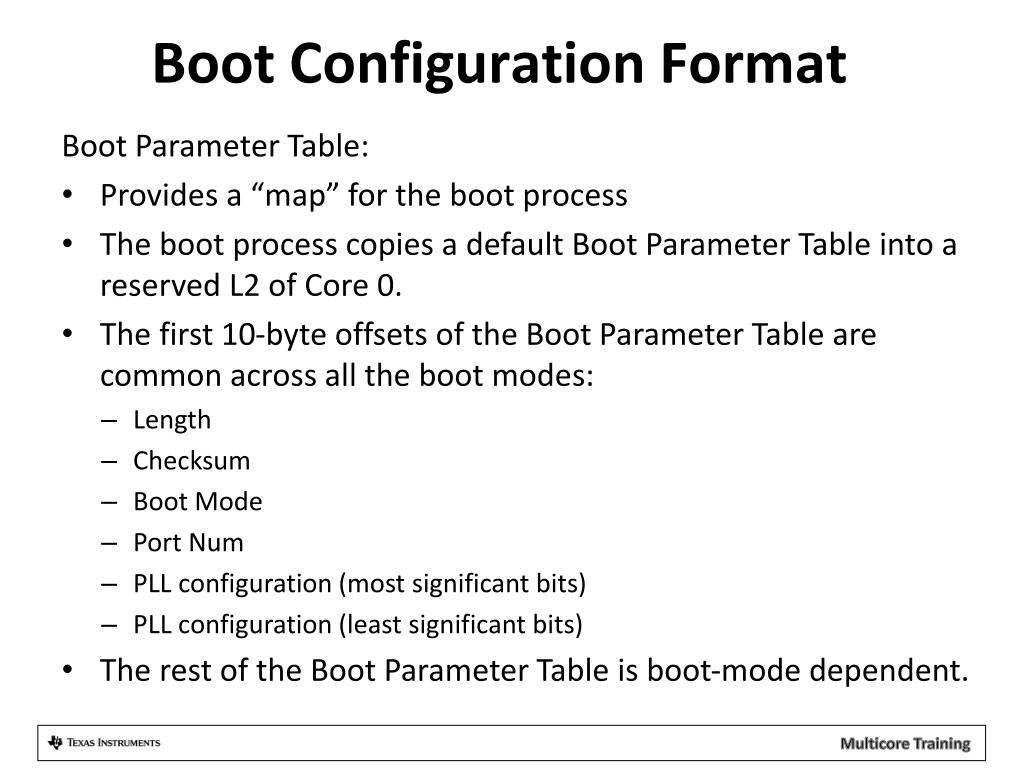 Boot Configuration Format

Boot Parameter Table:

• Provides a “map” for the boot process
• The boot process copies a default Boot Parameter Table into a reserved L2 of Core 0.
• The first 10-byte offsets of the Boot Parameter Table are common across all the boot modes:
– Length
– Checksum
– Boot Mode
– Port Num
– PLL configuration (most significant bits)
– PLL configuration (least significant bits)
• The rest of the Boot Parameter Table is boot-mode dependent.

Texas Instruments

Multicore Training